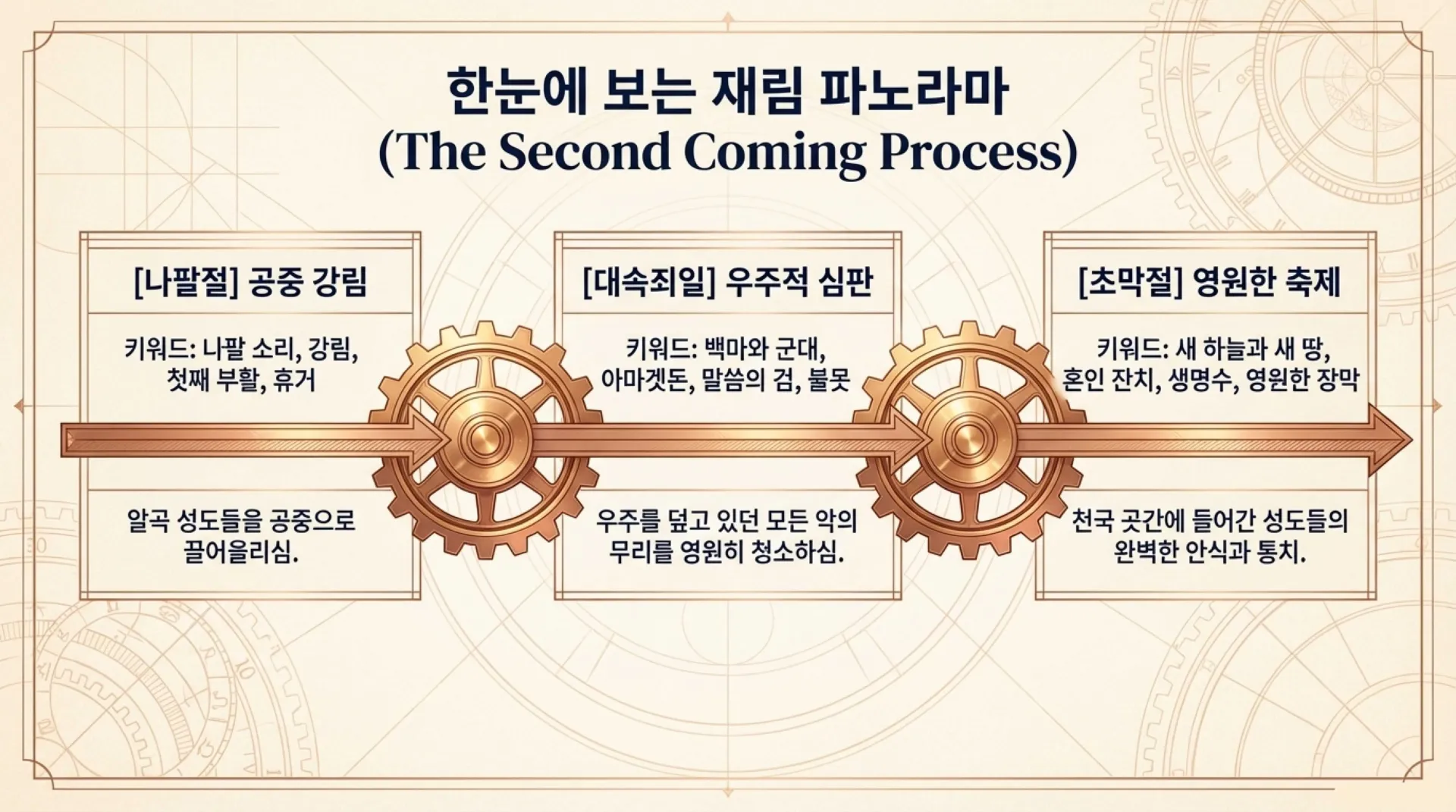 한눈에 보는 재림 파노라마
(The Second Coming Process)

[나팔절] 공중 강림

키워드: 나팔 소리, 강림, 첫째 부활, 휴거

알곡 성도들을 공중으로 끌어올리심.

[대속죄일] 우주적 심판

키워드: 백마와 군대, 아마겟돈, 말씀의 검, 불못

우주를 덮고 있던 모든 악의 무리를 영원히 청소하심.

[초막절] 영원한 축제

키워드: 새 하늘과 새 땅, 혼인 잔치, 생명수, 영원한 장막

천국 곳간에 들어간 성도들의 완벽한 안식과 통치.